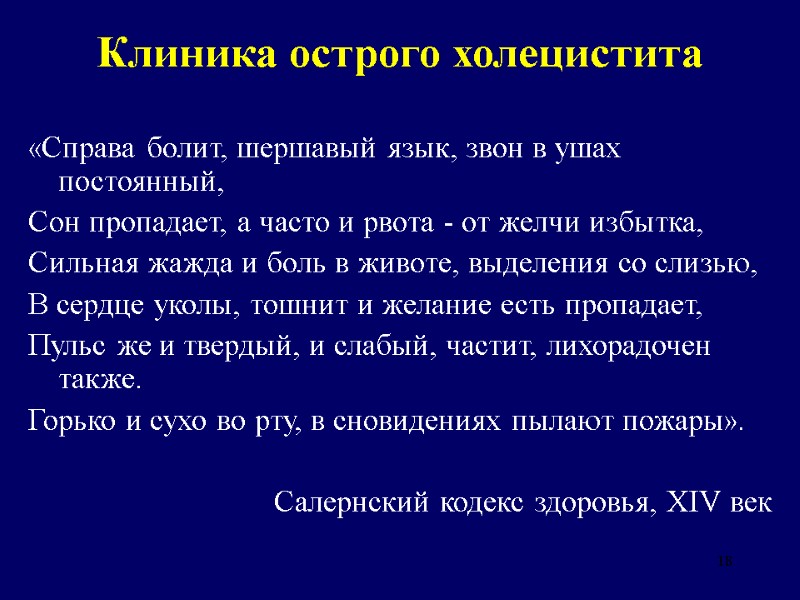 Клиника острого холецистита

«Справа болит, шершавый язык, звон в ушах постоянный,

Сон пропадает, а часто и рвота - от желчи избытка,

Сильная жажда и боль в животе, выделения со слизью,

В сердце уколы, тошнит и желание есть пропадает,

Пульс же и твердый, и слабый, частит, лихорадочен также.

Горько и сухо во рту, в сновидениях пылают пожары».

Салернский кодекс здоровья, XIV век

18